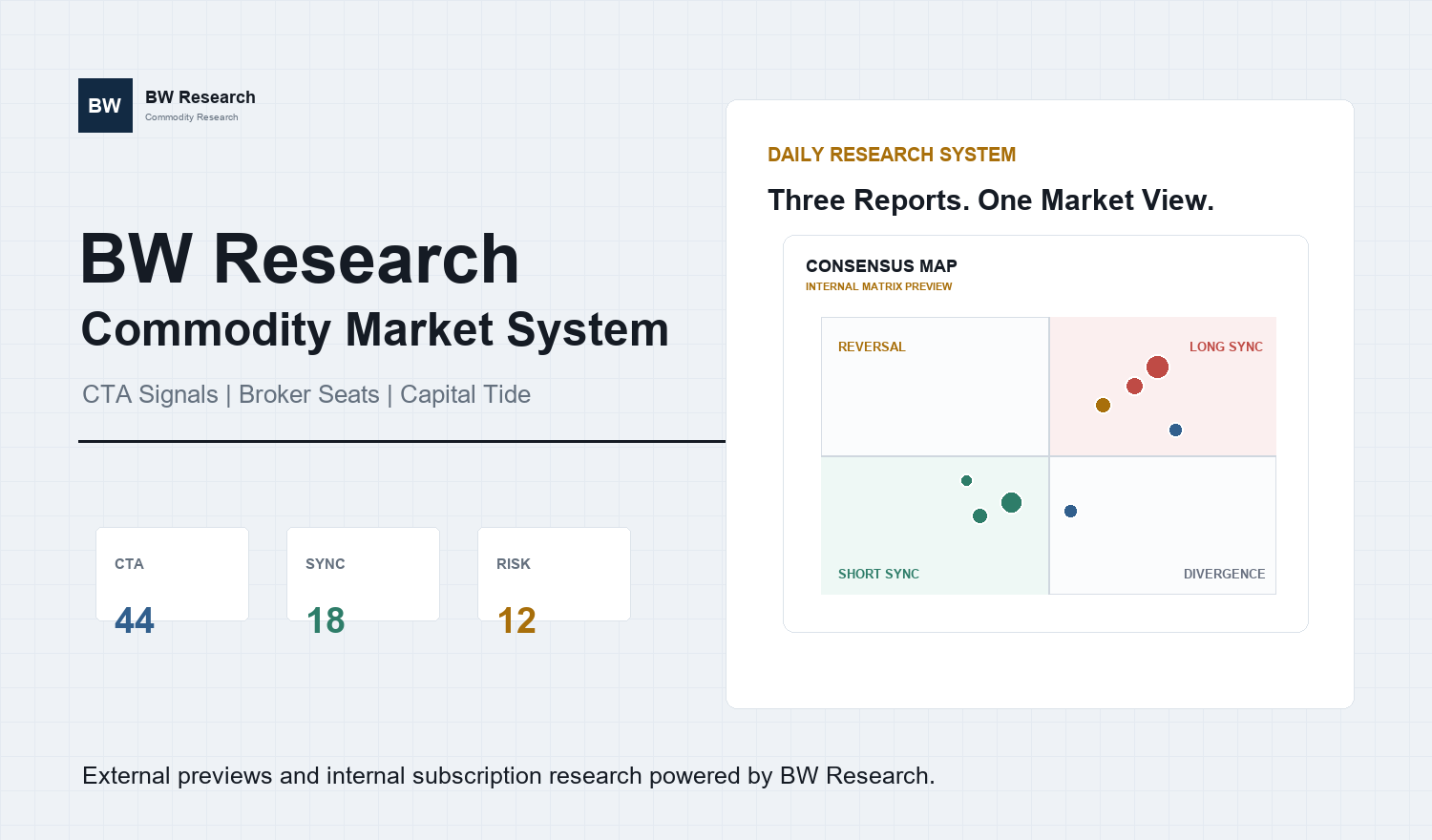 BW
BW Research
Commodity Research

BW Research
Commodity Market System

CTA Signals | Broker Seats | Capital Tide

CTA
44

SYNC
18

RISK
12

DAILY RESEARCH SYSTEM

Three Reports. One Market View.

CONSENSUS MAP
INTERNAL MATRIX PREVIEW

REVERSAL
LONG SYNC
SHORT SYNC
DIVERGENCE

External previews and internal subscription research powered by BW Research.